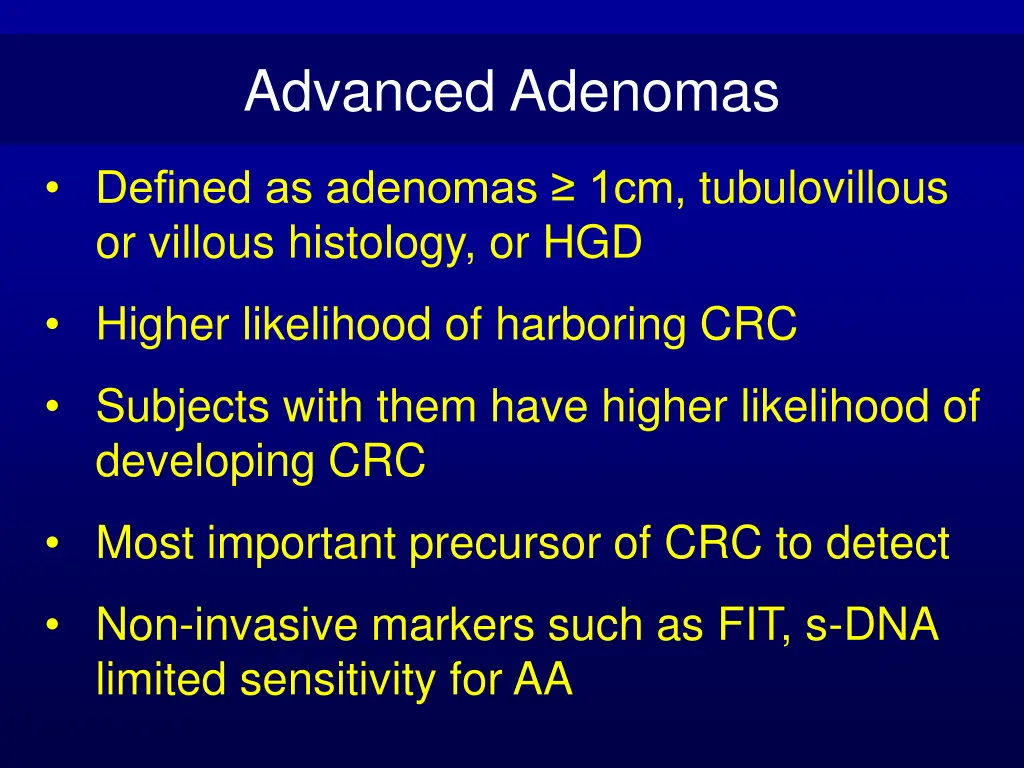 Advanced Adenomas

• Defined as adenomas ≥ 1cm, tubulovillous or villous histology, or HGD
• Higher likelihood of harboring CRC
• Subjects with them have higher likelihood of developing CRC
• Most important precursor of CRC to detect
• Non-invasive markers such as FIT, s-DNA limited sensitivity for AA